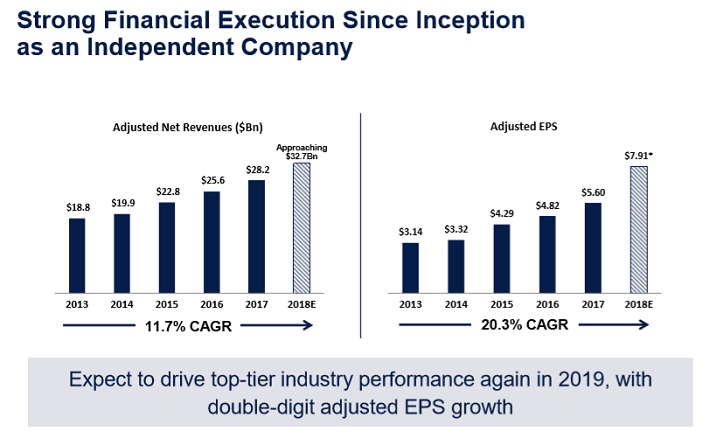 Strong Financial Execution Since Inception as an Independent Company

Adjusted Net Revenues ($Bn)

$18.8
$19.9
$22.8
$25.6
$28.2
Approaching $32.7Bn

2013
2014
2015
2016
2017
2018E

11.7% CAGR

Adjusted EPS

$3.14
$3.32
$4.29
$4.82
$5.60
$7.91*

2013
2014
2015
2016
2017
2018E

20.3% CAGR

Expect to drive top-tier industry performance again in 2019, with double-digit adjusted EPS growth